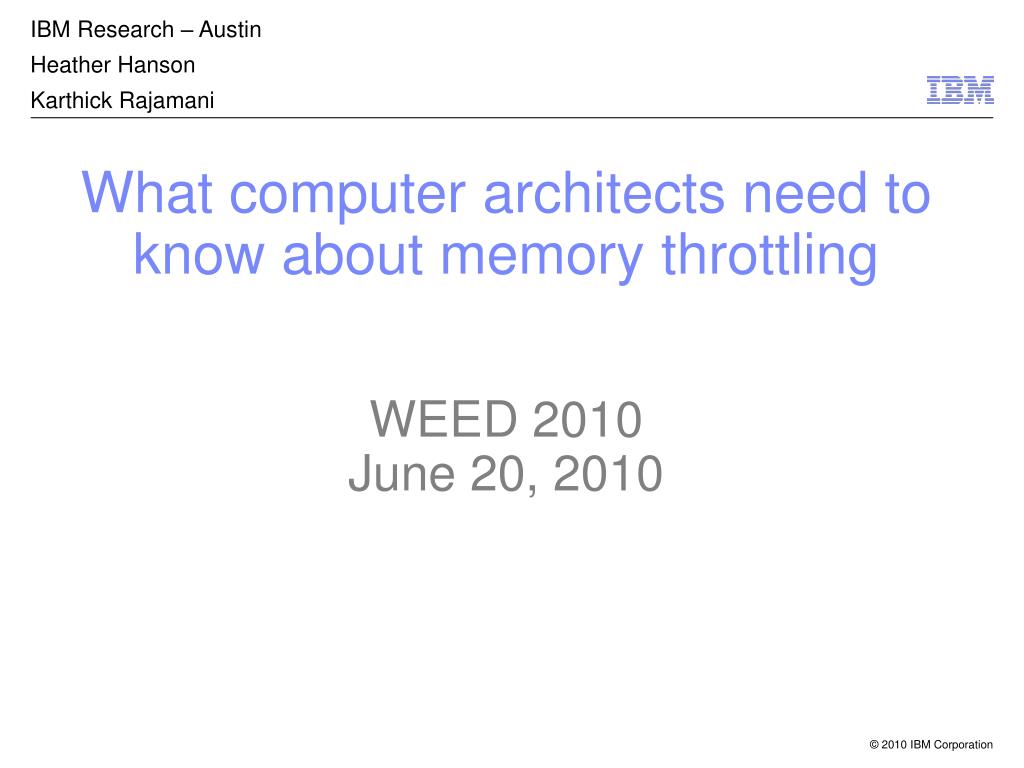 IBM Research – Austin
Heather Hanson
Karthick Rajamani

IBM

What computer architects need to know about memory throttling

WEED 2010
June 20, 2010

© 2010 IBM Corporation